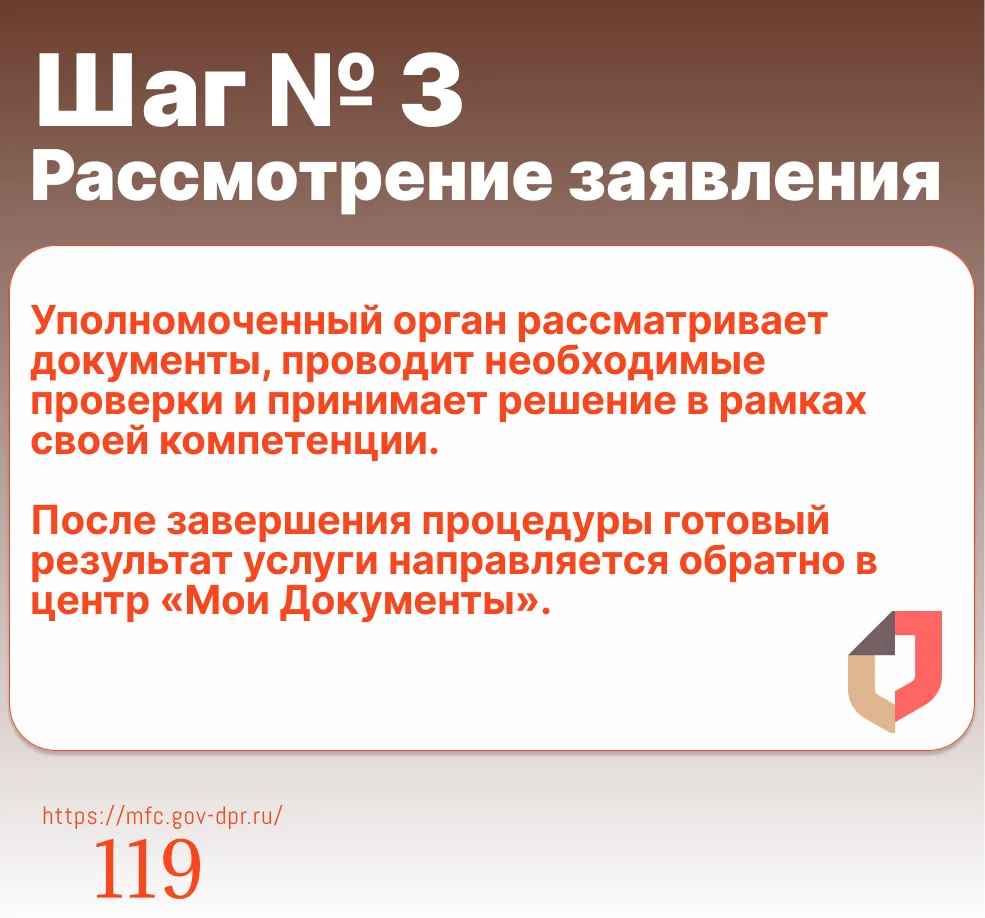 Шаг № 3
Рассмотрение заявления

Уполномоченный орган рассматривает документы, проводит необходимые проверки и принимает решение в рамках своей компетенции.

После завершения процедуры готовый результат услуги направляется обратно в центр «Мои Документы».

https://mfc.gov-dpr.ru/
119